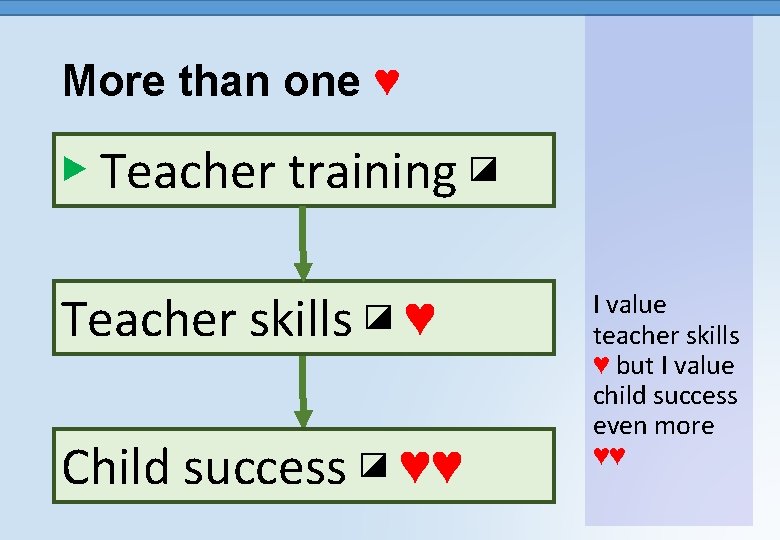 More than one ♥

▶ Teacher training ◪

Teacher skills ◪ ♥

Child success ◪ ♥♥

I value teacher skills ♥ but I value child success even more ♥♥